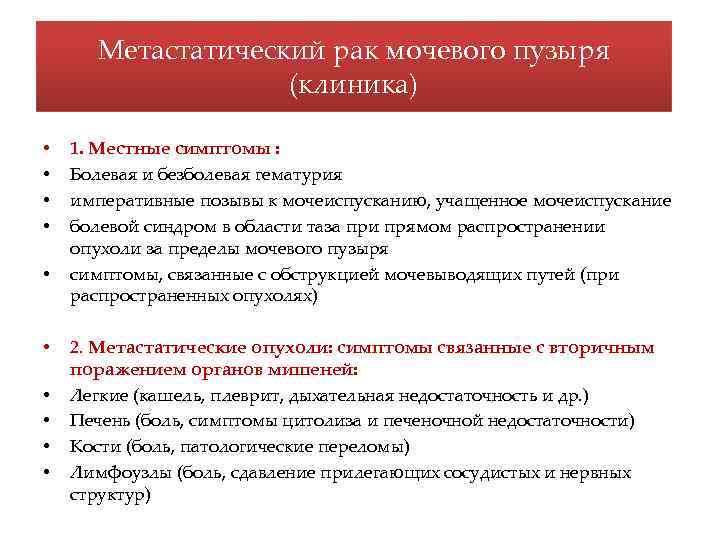 Метастатический рак мочевого пузыря (клиника)

• 1. Местные симптомы :
• Болевая и безболевая гематурия
• императивные позывы к мочеиспусканию, учащенное мочеиспускание
• болевой синдром в области таза при прямом распространении опухоли за пределы мочевого пузыря
• симптомы, связанные с обструкцией мочевыводящих путей (при распространенных опухолях)

• 2. Метастатические опухоли: симптомы связанные с вторичным поражением органов мишеней:
• Легкие (кашель, плеврит, дыхательная недостаточность и др.)
• Печень (боль, симптомы цитолиза и печеночной недостаточности)
• Кости (боль, патологические переломы)
• Лимфоузлы (боль, сдавление прилегающих сосудистых и нервных структур)